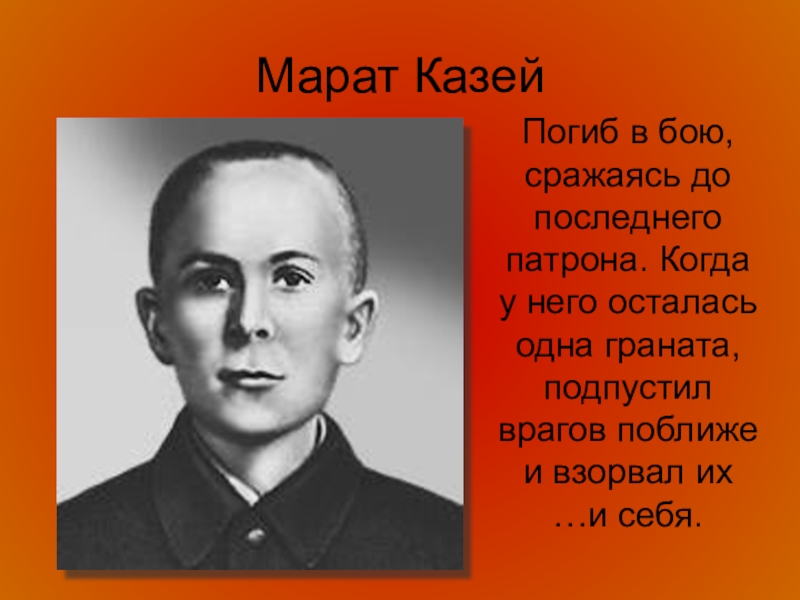 Марат Казей

Погиб в бою, сражаясь до последнего патрона. Когда у него осталась одна граната, подпустил врагов поближе и взорвал их …и себя.